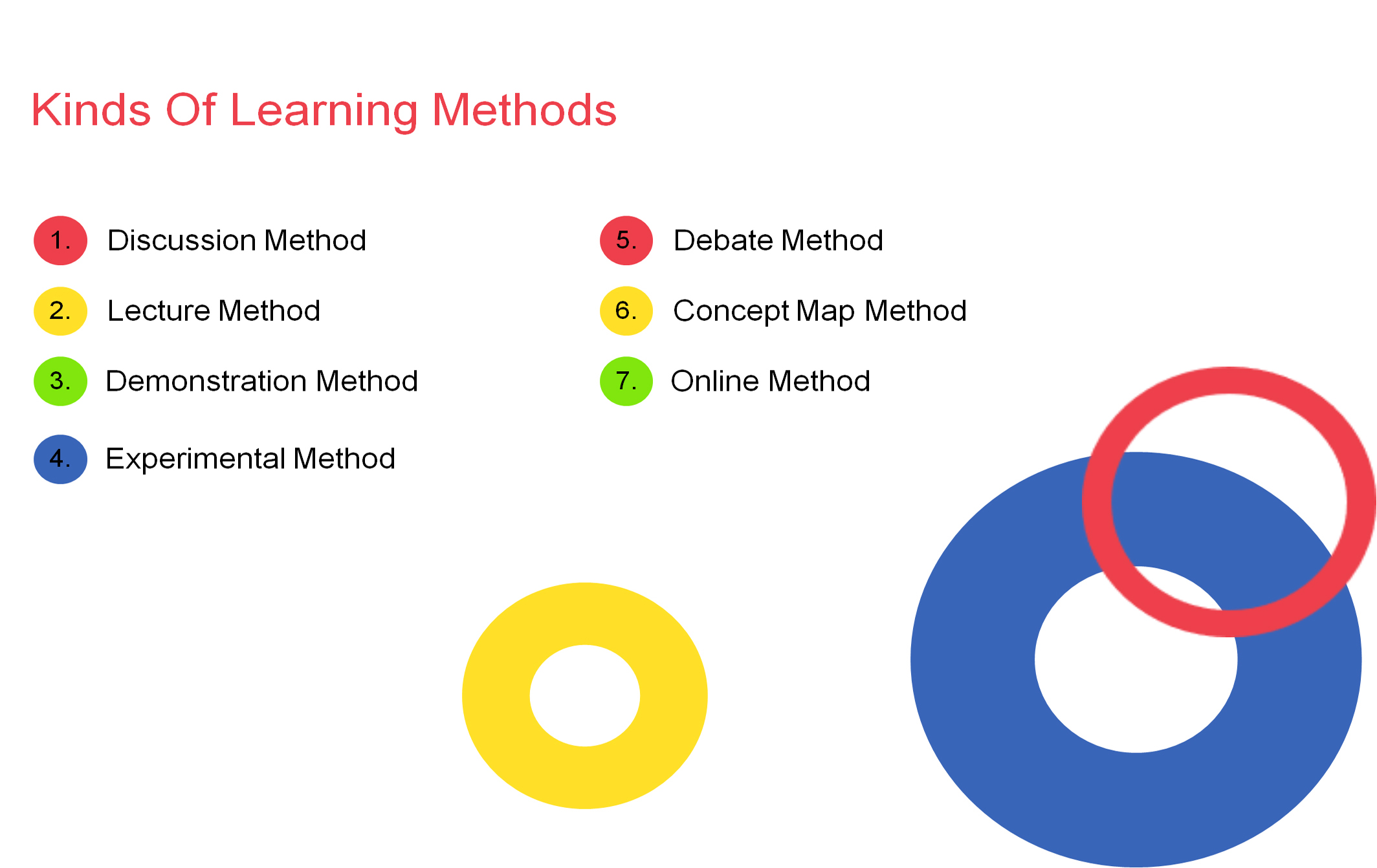 Kinds Of Learning Methods

1. Discussion Method
2. Lecture Method
3. Demonstration Method
4. Experimental Method

5. Debate Method
6. Concept Map Method
7. Online Method